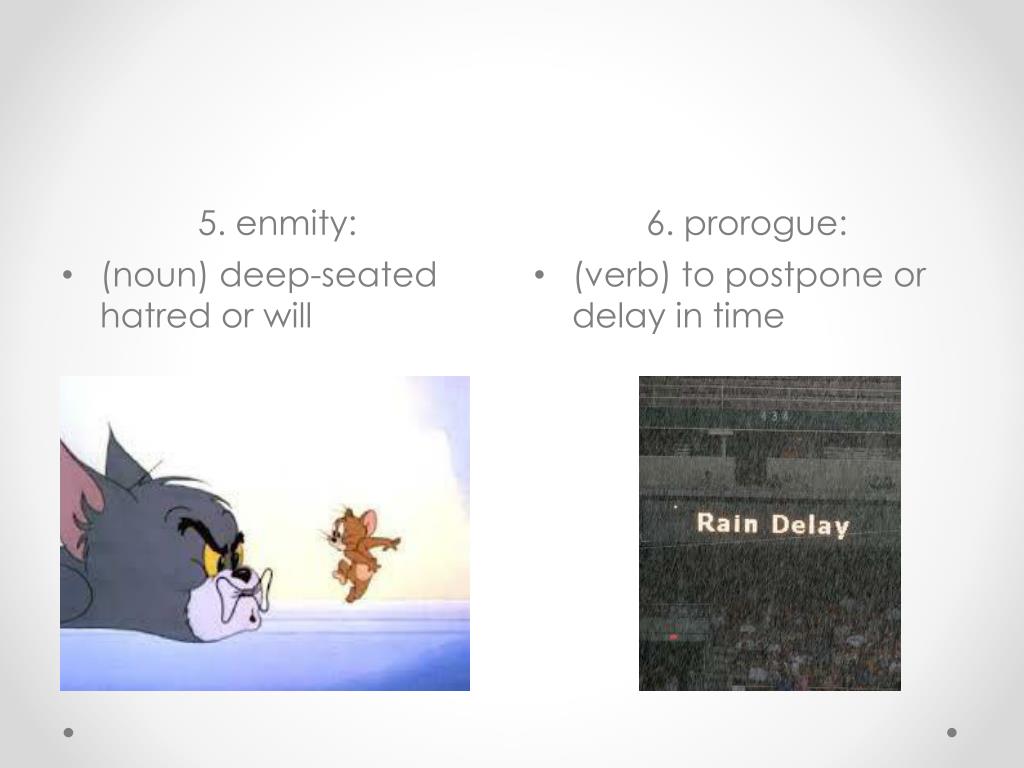 5. enmity:

• (noun) deep-seated hatred or will

6. prorogue:

• (verb) to postpone or delay in time

Rain Delay